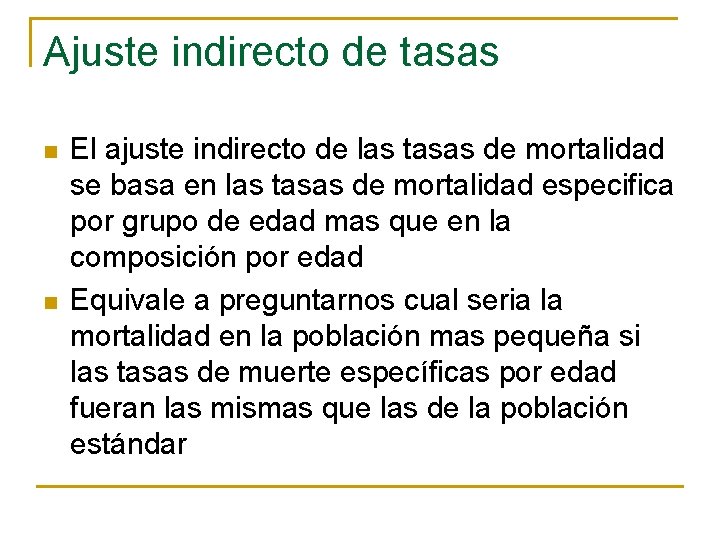 Ajuste indirecto de tasas

El ajuste indirecto de las tasas de mortalidad se basa en las tasas de mortalidad especifica por grupo de edad mas que en la composición por edad

Equivale a preguntarnos cual seria la mortalidad en la población mas pequeña si las tasas de muerte específicas por edad fueran las mismas que las de la población estándar